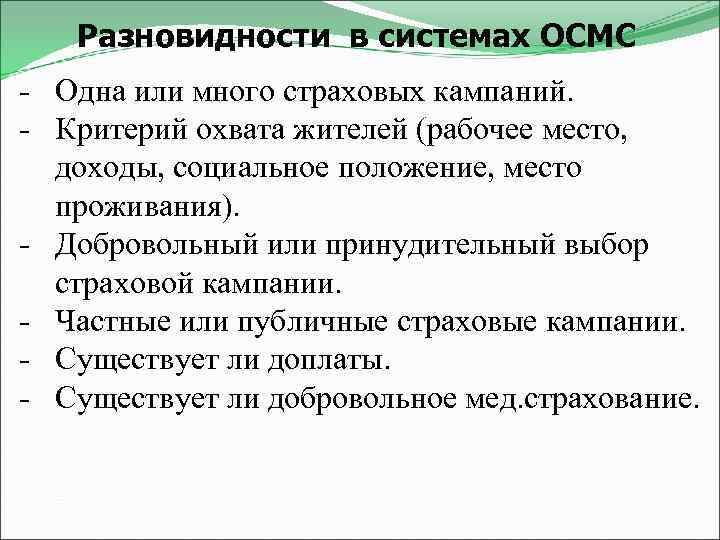 Разновидности  в системах ОСМС

- Одна или много страховых кампаний.
- Критерий охвата жителей (рабочее место, доходы, социальное положение, место проживания).
- Добровольный или принудительный выбор страховой кампании.
- Частные или публичные страховые кампании.
- Существует ли доплаты.
- Существует ли добровольное мед.страхование.